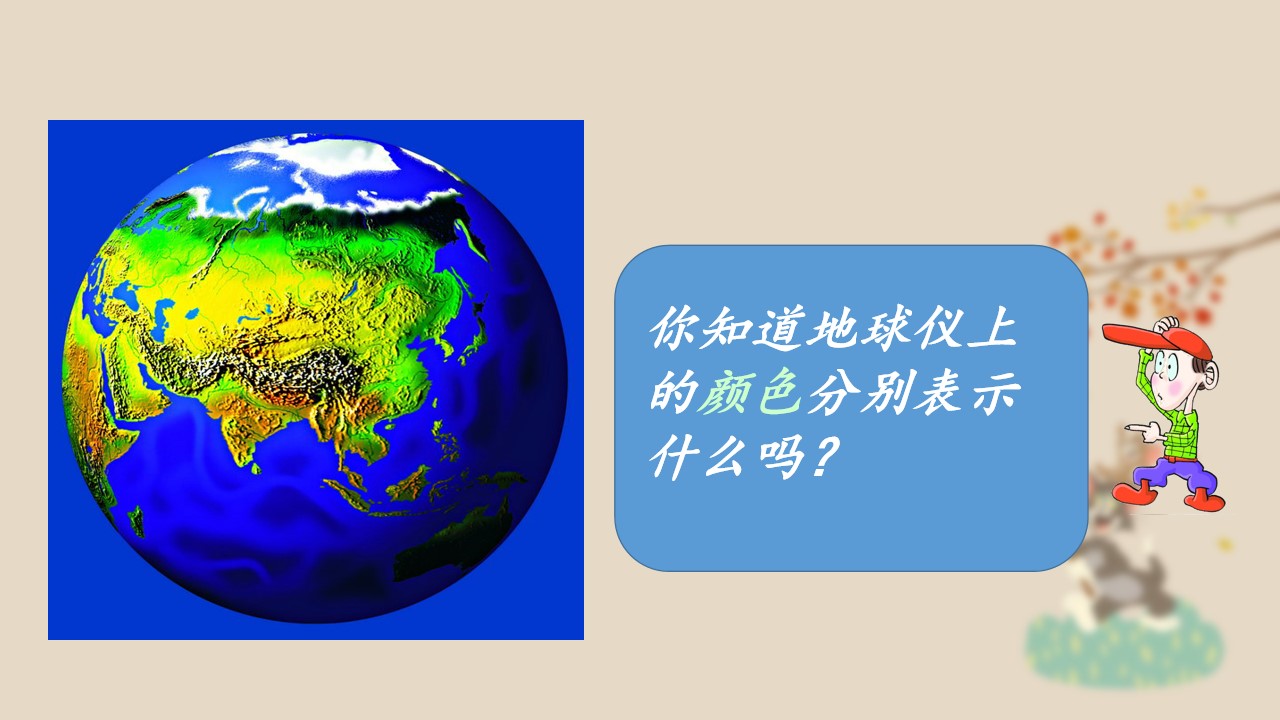 你知道地球仪上的颜色分别表示什么吗？